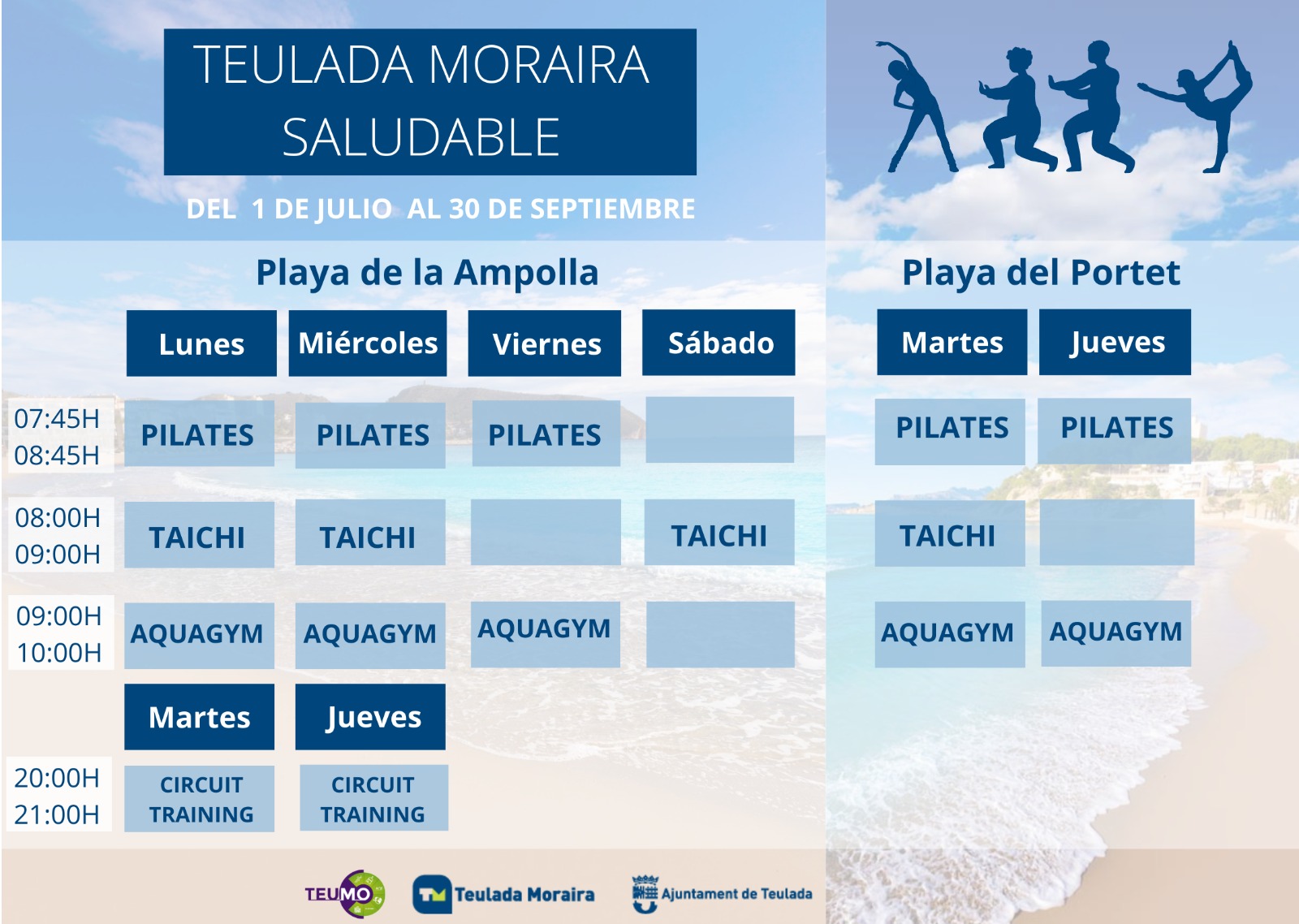 TEULADA MORAIRA SALUDABLE

DEL 1 DE JULIO AL 30 DE SEPTIEMBRE

Playa de la Ampolla

| | Lunes | Miércoles | Viernes | Sábado |
|---|---|---|---|---|
| 07:45H 08:45H | PILATES | PILATES | PILATES | |
| 08:00H 09:00H | TAICHI | TAICHI | | TAICHI |
| 09:00H 10:00H | AQUAGYM | AQUAGYM | AQUAGYM | |

| | Martes | Jueves |
|---|---|---|
| 20:00H 21:00H | CIRCUIT TRAINING | CIRCUIT TRAINING |

Playa del Portet

| Martes | Jueves |
|---|---|
| PILATES | PILATES |
| TAICHI | |
| AQUAGYM | AQUAGYM |

TEUMO

Teulada Moraira

Ajuntament de Teulada